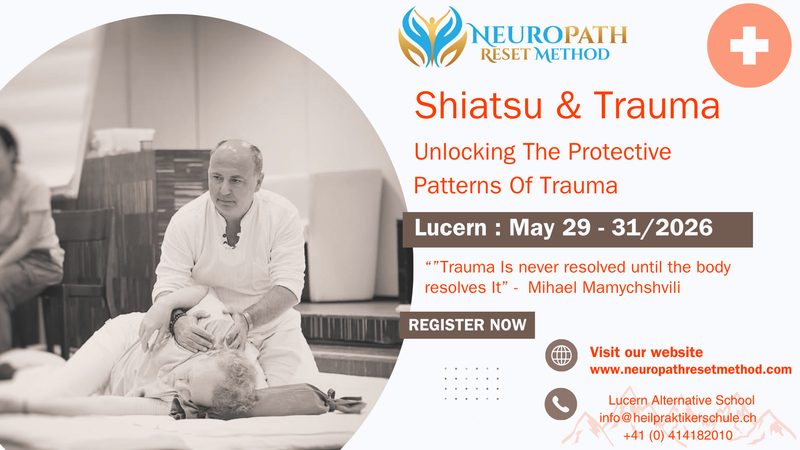 NEUROPATH
RESET METHOD

Shiatsu & Trauma

Unlocking The Protective Patterns Of Trauma

Lucern : May 29 - 31/2026

“”Trauma Is never resolved until the body resolves It” - Mihael Mamychshvili

REGISTER NOW

Visit our website
www.neuropathresetmethod.com

Lucern Alternative School
info@heilpraktikerschule.ch
+41 (0) 414182010